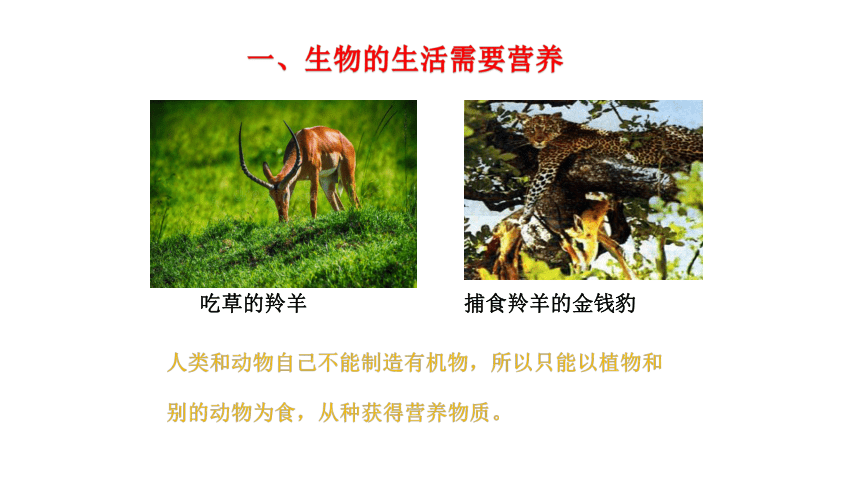 一、生物的生活需要营养

吃草的羚羊

捕食羚羊的金钱豹

人类和动物自己不能制造有机物，所以只能以植物和别的动物为食，从种获得营养物质。